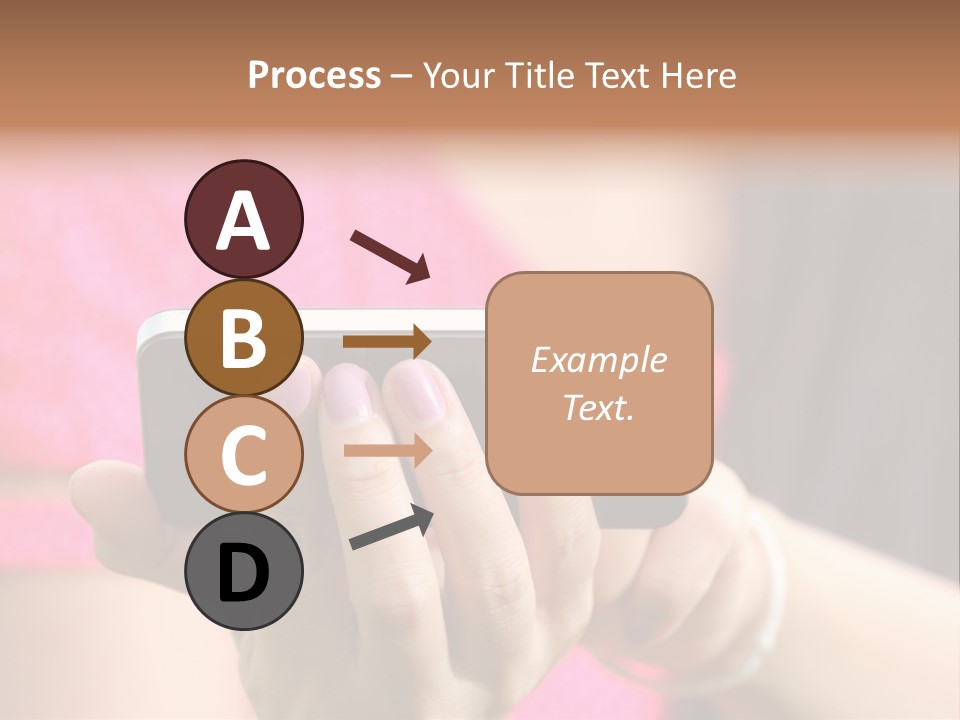 Process – Your Title Text Here

A

B

C

D

Example Text.